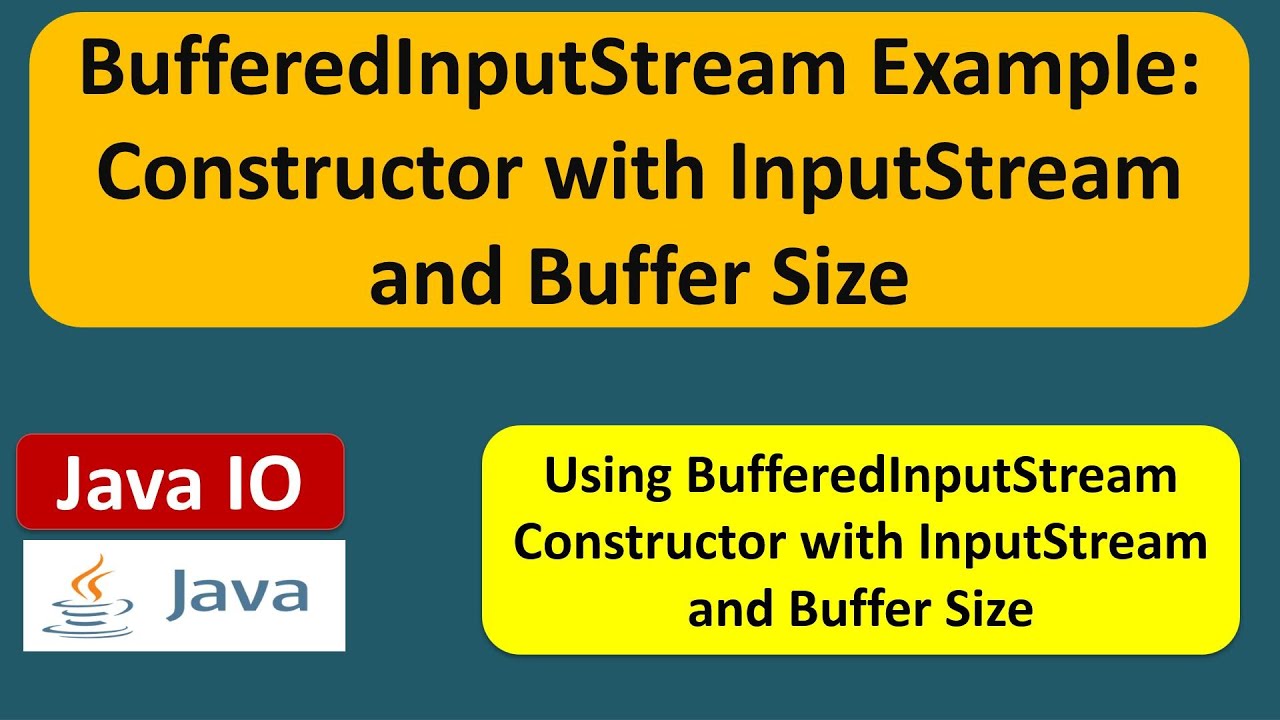 BufferedInputStream Example: Constructor with InputStream and Buffer Size

Java IO

Java

Using BufferedInputStream Constructor with InputStream and Buffer Size